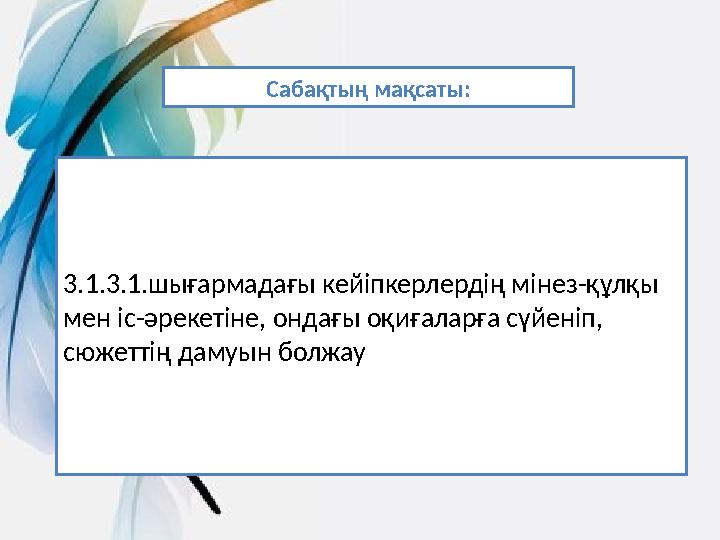 Сабақтың мақсаты:

3.1.3.1.шығармадағы кейіпкерлердің мінез-құлқы мен іс-әрекетіне, ондағы оқиғаларға сүйеніп, сюжеттің дамуын болжау